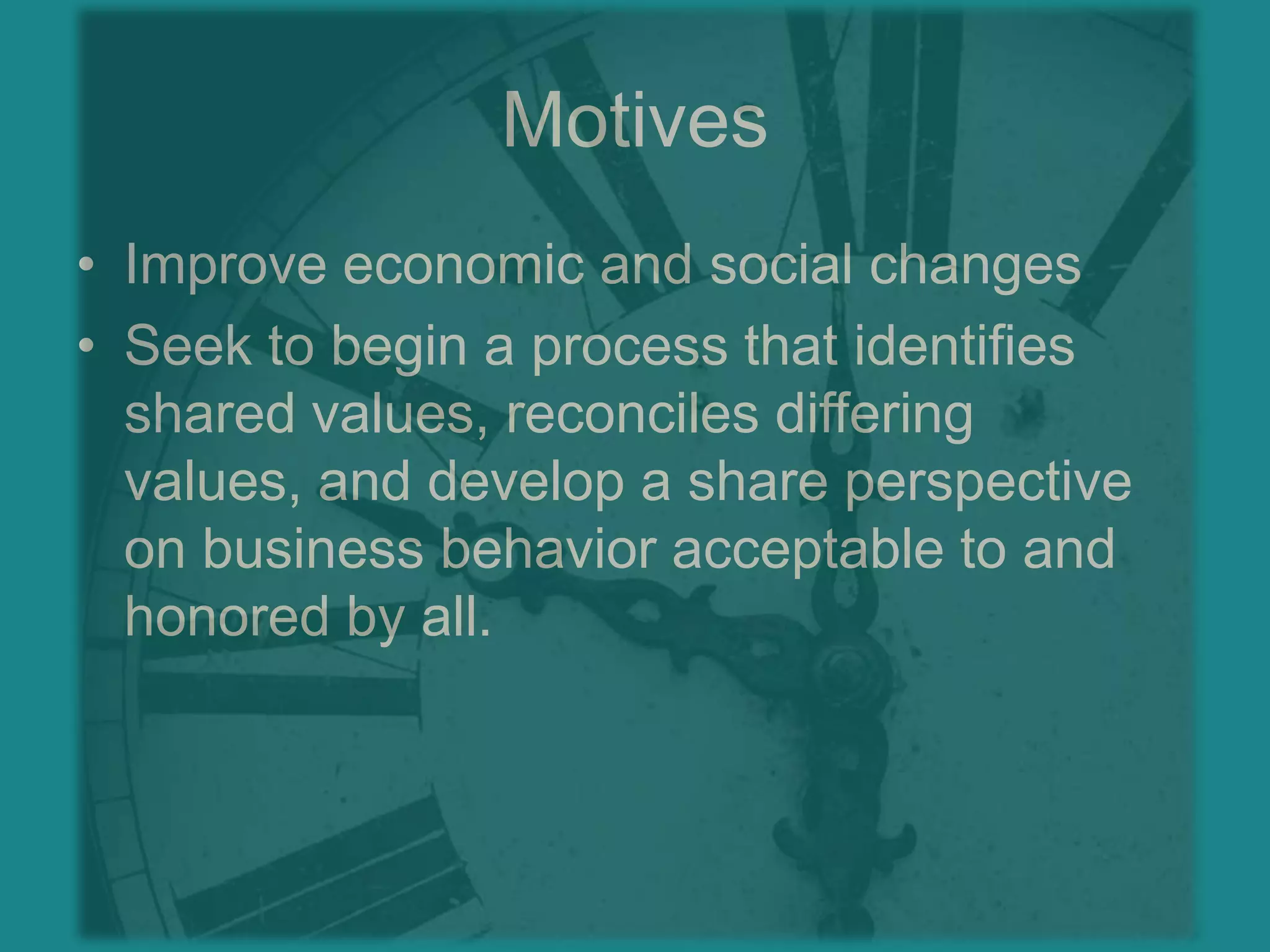 Motives

• Improve economic and social changes
• Seek to begin a process that identifies shared values, reconciles differing values, and develop a share perspective on business behavior acceptable to and honored by all.